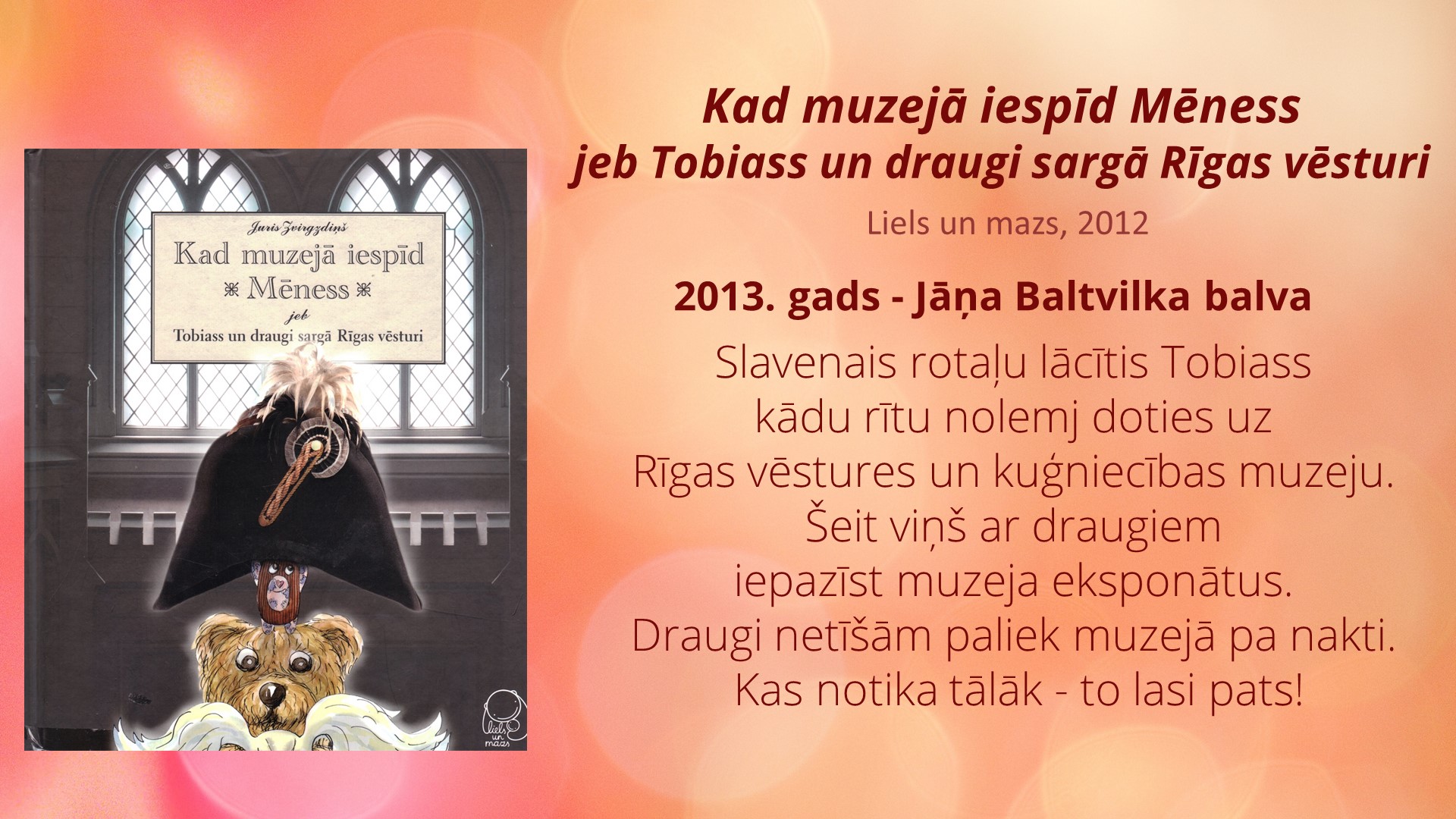 Juris Zvirgzdiņš
Kad muzejā iespīd Mēness
jeb
Tobiass un draugi sargā Rīgas vēsturi

liels un mazs

Kad muzejā iespīd Mēness
jeb Tobiass un draugi sargā Rīgas vēsturi

Liels un mazs, 2012

2013. gads - Jāņa Baltvilka balva

Slavenais rotaļu lācītis Tobiass kādu rītu nolemj doties uz Rīgas vēstures un kuģniecības muzeju. Šeit viņš ar draugiem iepazīst muzeja eksponātus. Draugi netīšām paliek muzejā pa nakti. Kas notika tālāk - to lasi pats!